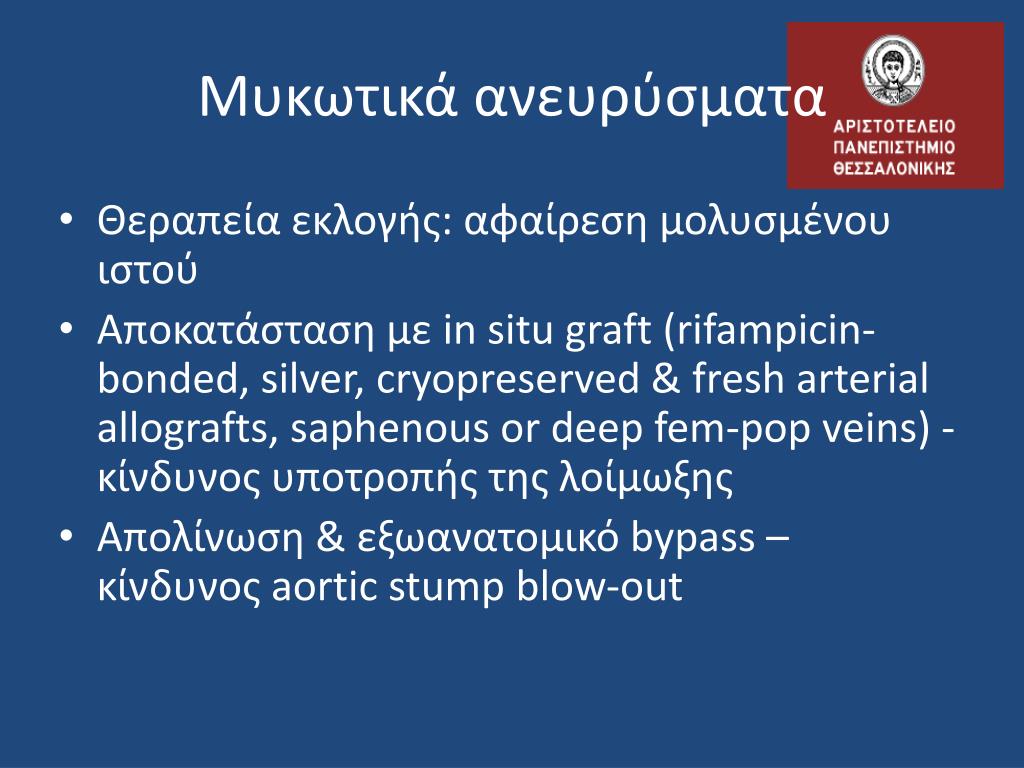 Μυκωτικά ανευρύσματα

ΑΡΙΣΤΟΤΕΛΕΙΟ ΠΑΝΕΠΙΣΤΗΜΙΟ ΘΕΣΣΑΛΟΝΙΚΗΣ

• Θεραπεία εκλογής: αφαίρεση μολυσμένου ιστού
• Αποκατάσταση με in situ graft (rifampicin-bonded, silver, cryopreserved & fresh arterial allografts, saphenous or deep fem-pop veins) - κίνδυνος υποτροπής της λοίμωξης
• Απολίνωση & εξωανατομικό bypass – κίνδυνος aortic stump blow-out